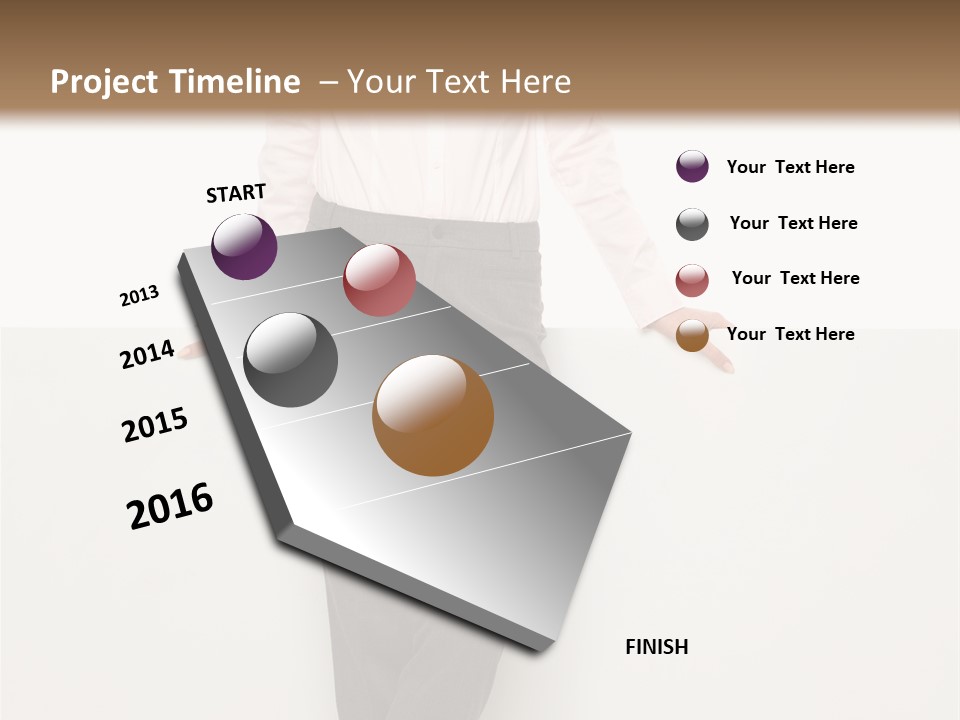 Project Timeline – Your Text Here

START

2013

2014

2015

2016

FINISH

Your Text Here

Your Text Here

Your Text Here

Your Text Here